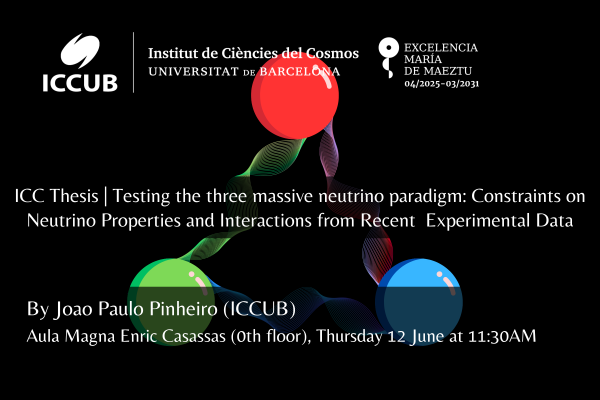 ICCUB

Institut de Ciències del Cosmos
UNIVERSITAT DE BARCELONA

EXCELENCIA
MARÍA
DE MAEZTU
04/2025-03/2031

ICC Thesis | Testing the three massive neutrino paradigm: Constraints on Neutrino Properties and Interactions from Recent Experimental Data

By Joao Paulo Pinheiro (ICCUB)
Aula Magna Enric Casassas (0th floor), Thursday 12 June at 11:30AM